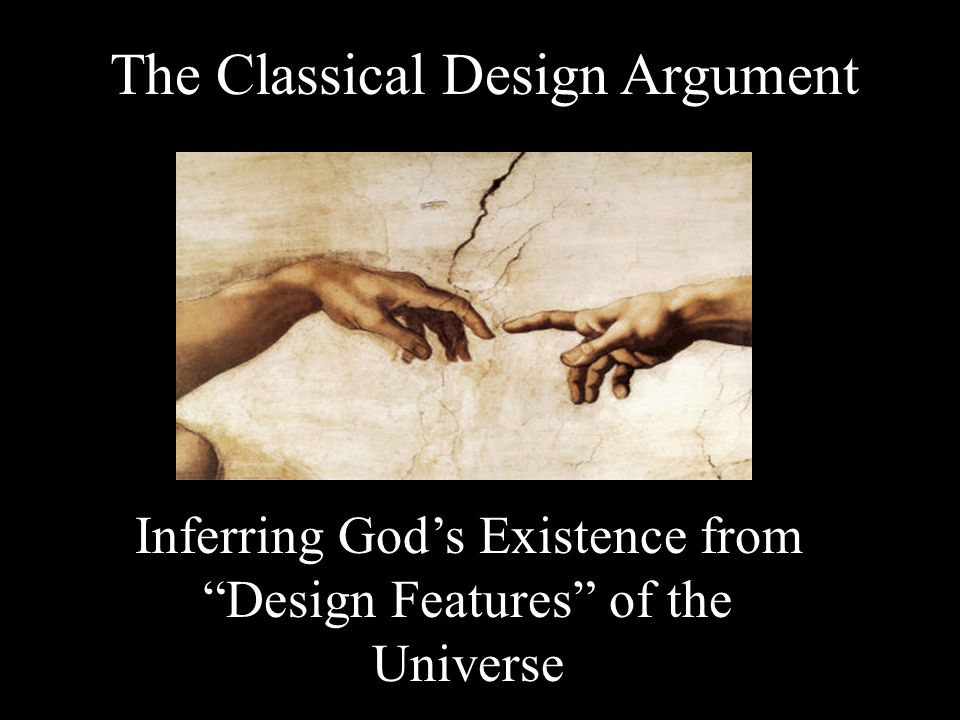 The Classical Design Argument

Inferring God’s Existence from “Design Features” of the Universe